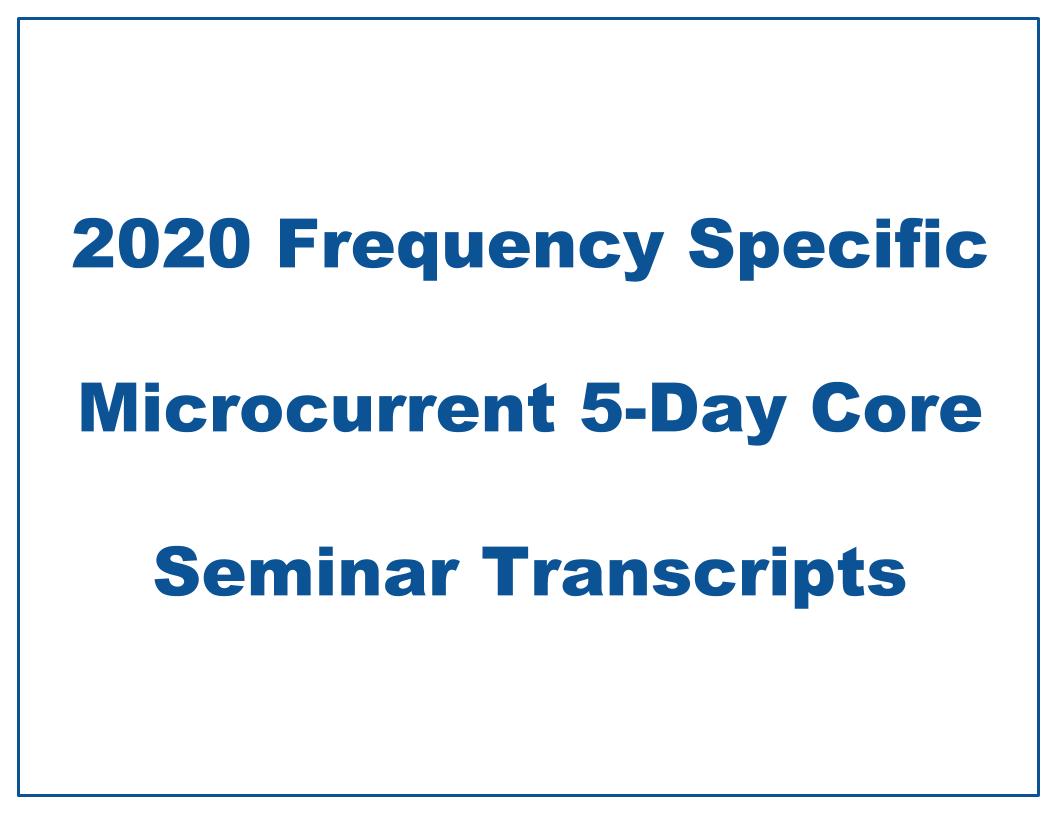 2020 Frequency Specific Microcurrent 5-Day Core Seminar Transcripts